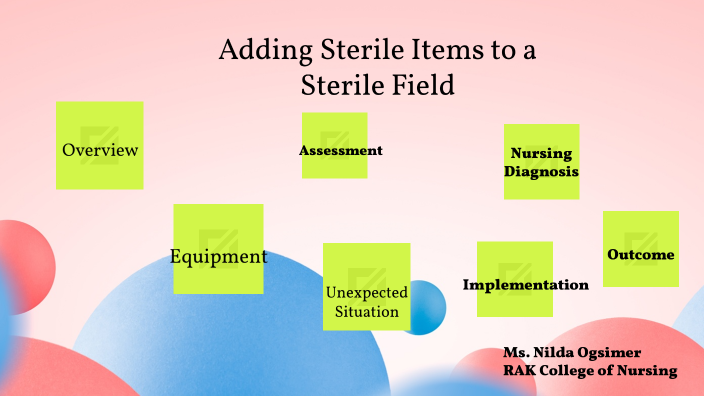 Adding Sterile Items to a Sterile Field

Overview

Assessment

Nursing Diagnosis

Equipment

Unexpected Situation

Implementation

Outcome

Ms. Nilda Ogsimer
RAK College of Nursing